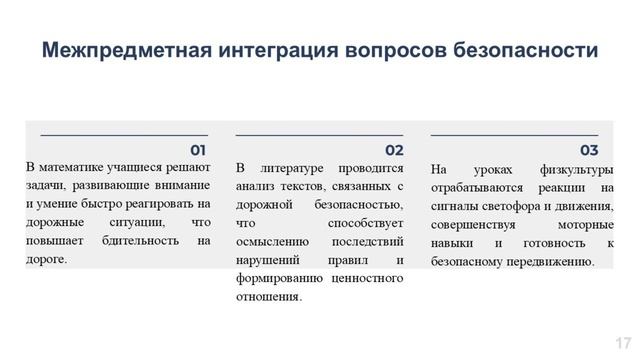 Межпредметная интеграция вопросов безопасности

01

В математике учащиеся решают задачи, развивающие внимание и умение быстро реагировать на дорожные ситуации, что повышает бдительность на дороге.

02

В литературе проводится анализ текстов, связанных с дорожной безопасностью, что способствует осмыслению последствий нарушений правил и формированию ценностного отношения.

03

На уроках физкультуры отрабатываются реакции на сигналы светофора и движения, совершенствуя моторные навыки и готовность к безопасному передвижению.

17